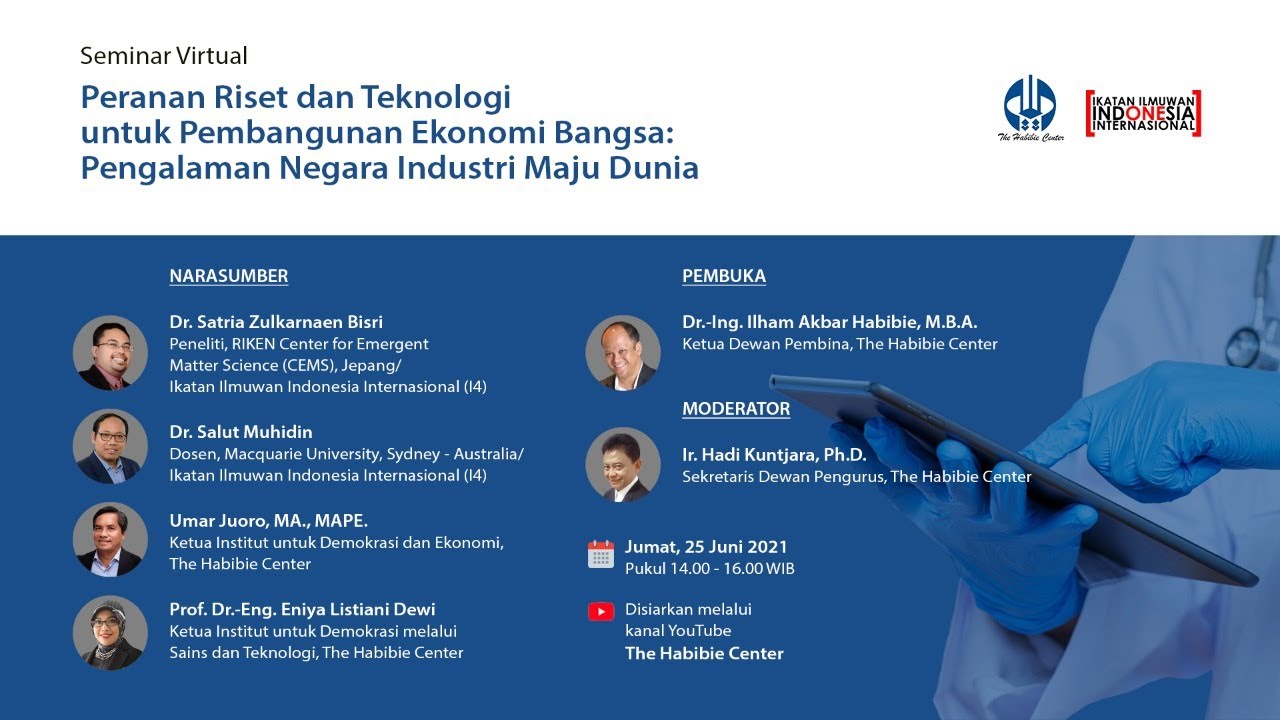 Seminar Virtual
Peranan Riset dan Teknologi untuk Pembangunan Ekonomi Bangsa: Pengalaman Negara Industri Maju Dunia

The Habibie Center

IKATAN ILMUWAN INDONESIA INTERNASIONAL

NARASUMBER

Dr. Satria Zulkarnaen Bisri
Peneliti, RIKEN Center for Emergent Matter Science (CEMS), Jepang/ Ikatan Ilmuwan Indonesia Internasional (I4)

Dr. Salut Muhidin
Dosen, Macquarie University, Sydney - Australia/ Ikatan Ilmuwan Indonesia Internasional (I4)

Umar Juoro, MA., MAPE.
Ketua Institut untuk Demokrasi dan Ekonomi, The Habibie Center

Prof. Dr.-Eng. Eniya Listiani Dewi
Ketua Institut untuk Demokrasi melalui Sains dan Teknologi, The Habibie Center

PEMBUKA

Dr.-Ing. Ilham Akbar Habibie, M.B.A.
Ketua Dewan Pembina, The Habibie Center

MODERATOR

Ir. Hadi Kuntjara, Ph.D.
Sekretaris Dewan Pengurus, The Habibie Center

Jumat, 25 Juni 2021
Pukul 14.00 - 16.00 WIB

Disiarkan melalui kanal YouTube
The Habibie Center